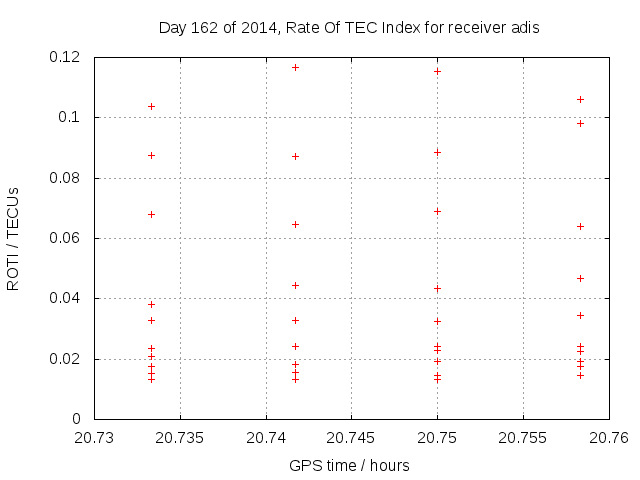 Day 162 of 2014, Rate Of TEC Index for receiver adis

ROTI / TECUs

0.12
0.1
0.08
0.06
0.04
0.02
0

20.73
20.735
20.74
20.745
20.75
20.755
20.76

GPS time / hours